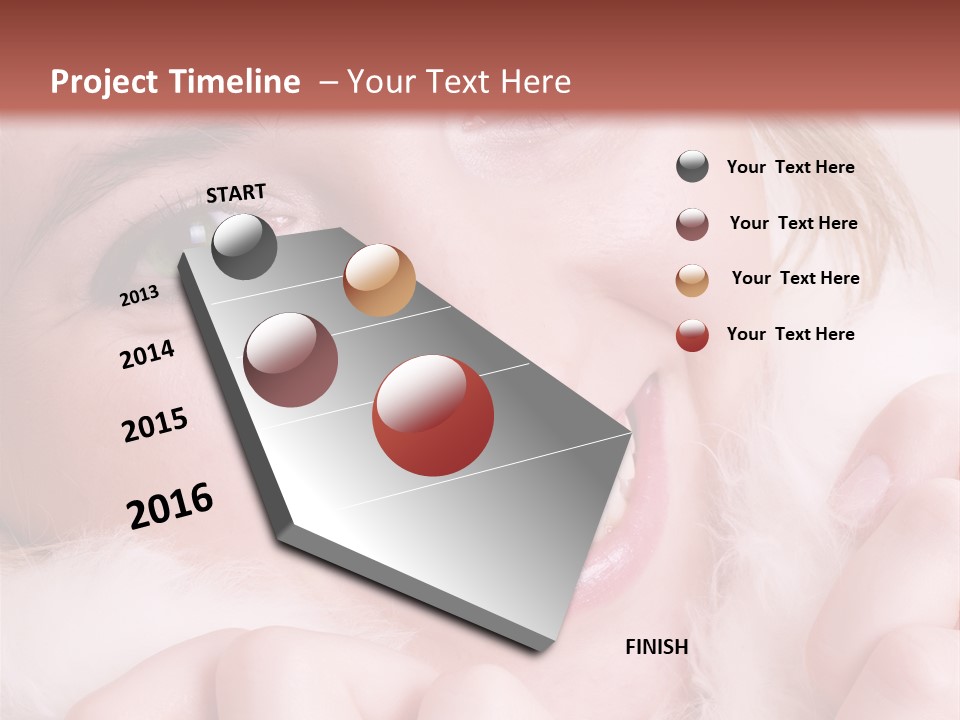 Project Timeline – Your Text Here

START

2013

2014

2015

2016

FINISH

Your Text Here

Your Text Here

Your Text Here

Your Text Here